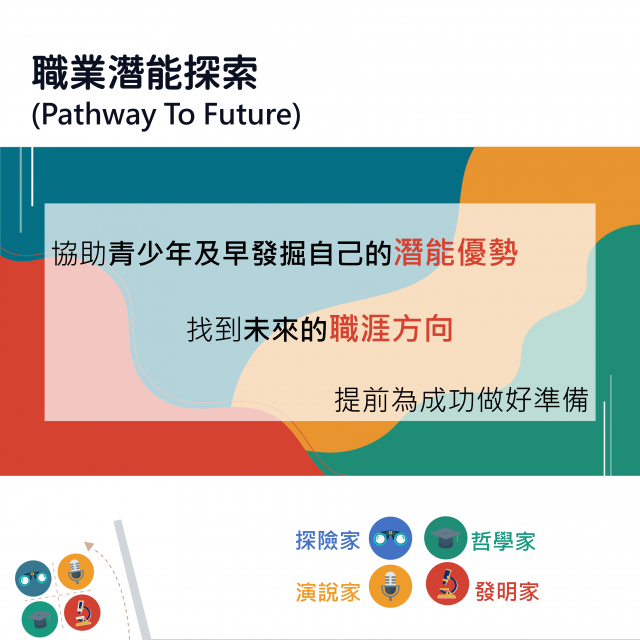 職業潛能探索
(Pathway To Future)

協助青少年及早發掘自己的潛能優勢

找到未來的職涯方向

提前為成功做好準備

探險家 哲學家

演說家 發明家